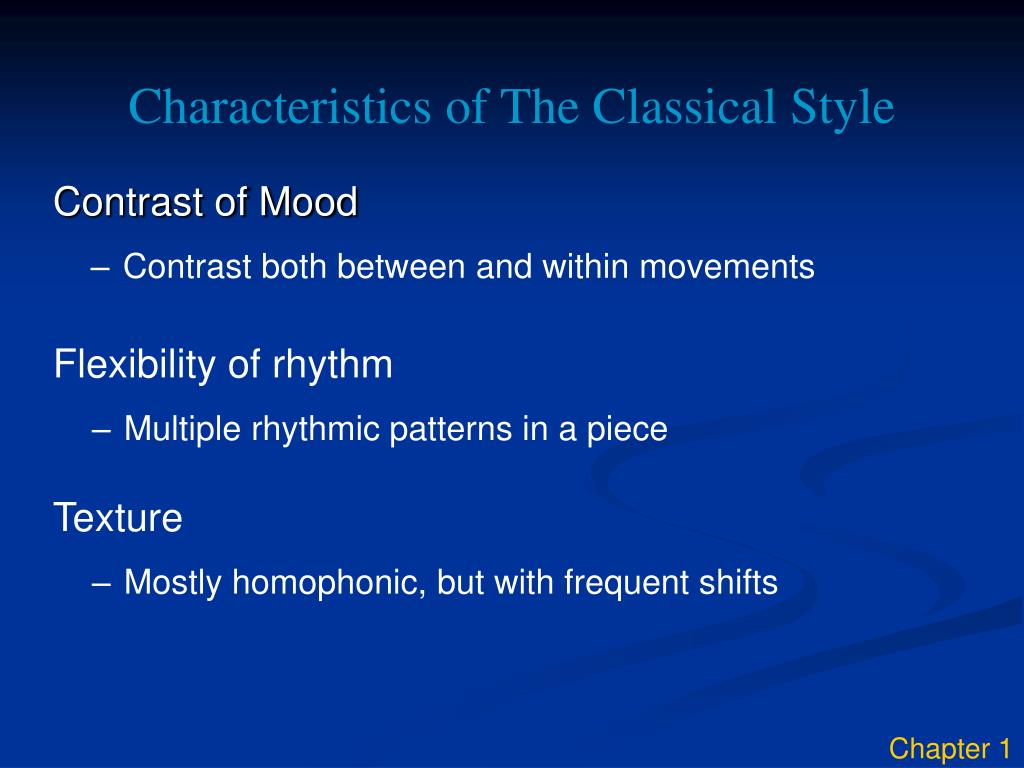 Characteristics of The Classical Style

Contrast of Mood

– Contrast both between and within movements

Flexibility of rhythm

– Multiple rhythmic patterns in a piece

Texture

– Mostly homophonic, but with frequent shifts

Chapter 1